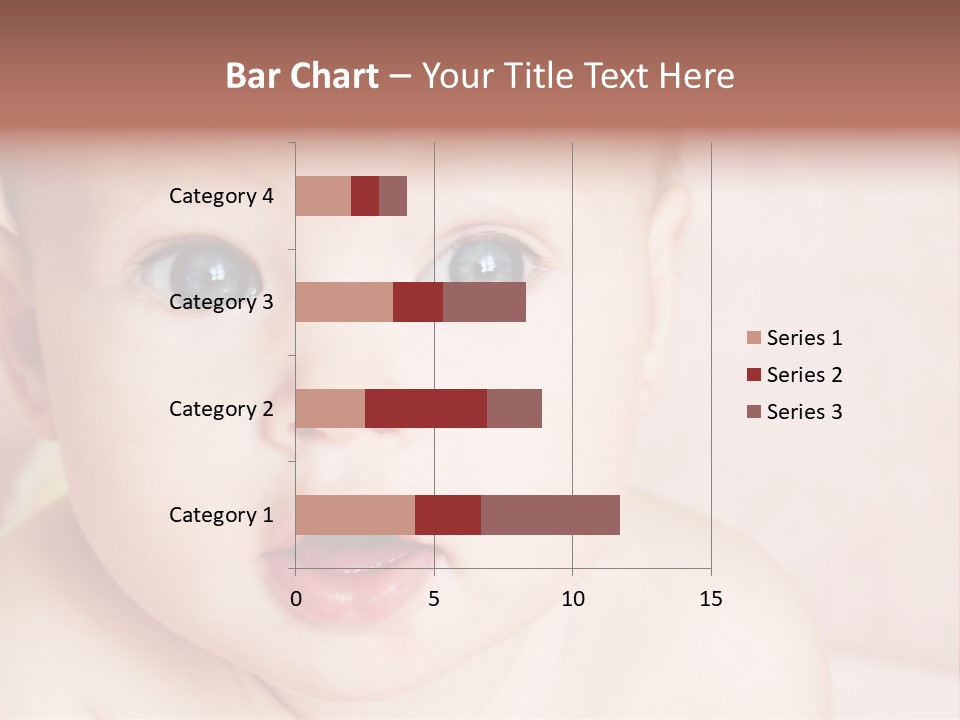 Bar Chart – Your Title Text Here

Category 4
Category 3
Category 2
Category 1

0
5
10
15

Series 1
Series 2
Series 3